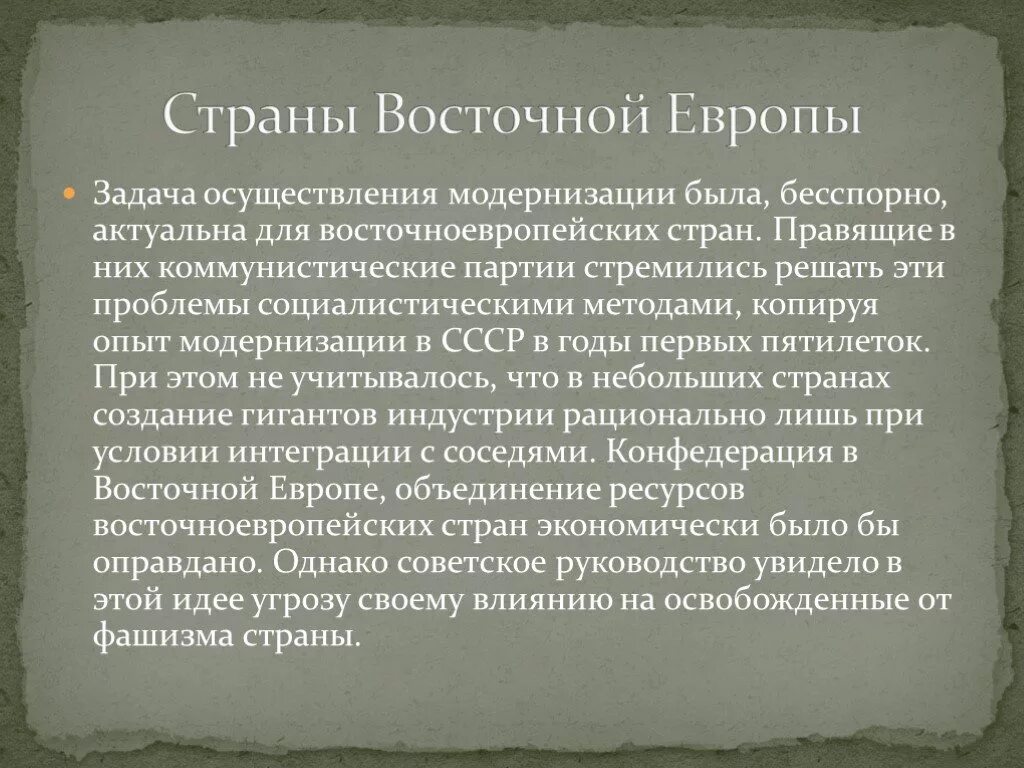 Страны Восточной Европы

Задача осуществления модернизации была, бесспорно, актуальна для восточноевропейских стран. Правящие в них коммунистические партии стремились решать эти проблемы социалистическими методами, копируя опыт модернизации в СССР в годы первых пятилеток. При этом не учитывалось, что в небольших странах создание гигантов индустрии рационально лишь при условии интеграции с соседями. Конфедерация в Восточной Европе, объединение ресурсов восточноевропейских стран экономически было бы оправдано. Однако советское руководство увидело в этой идее угрозу своему влиянию на освобожденные от фашизма страны.